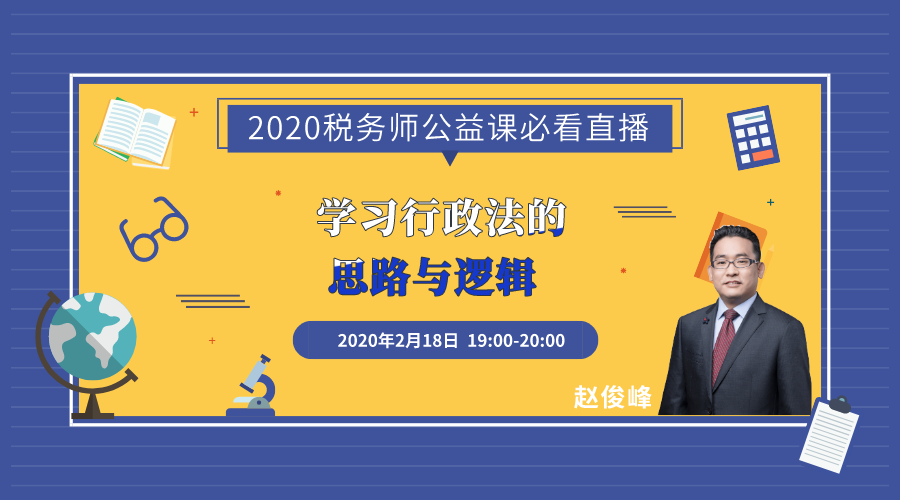 2020税务师公益课必看直播

学习行政法的
思路与逻辑

2020年2月18日 19:00-20:00

赵俊峰